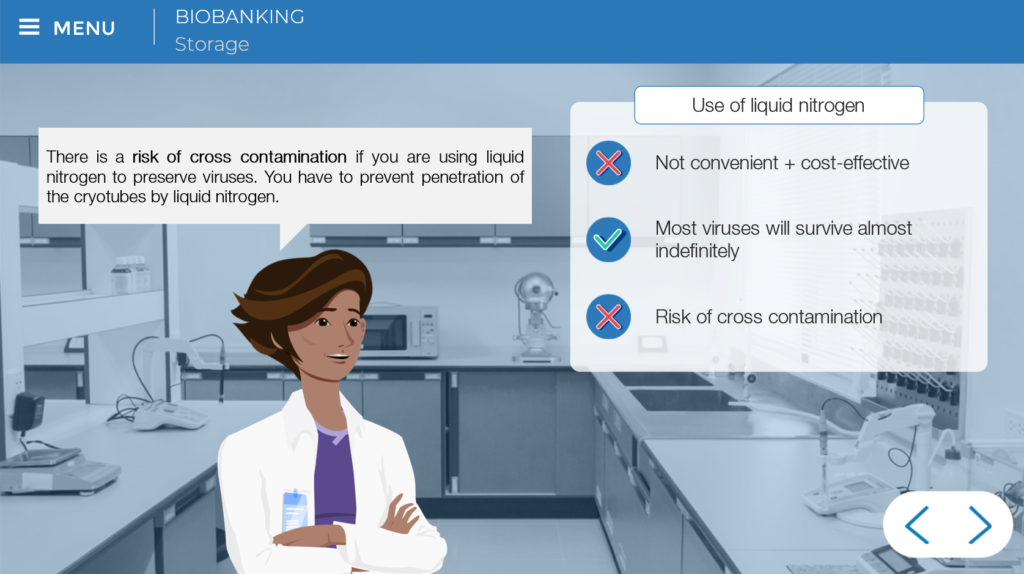 MENU

BIOBANKING
Storage

There is a risk of cross contamination if you are using liquid nitrogen to preserve viruses. You have to prevent penetration of the cryotubes by liquid nitrogen.

Use of liquid nitrogen

Not convenient + cost-effective

Most viruses will survive almost indefinitely

Risk of cross contamination